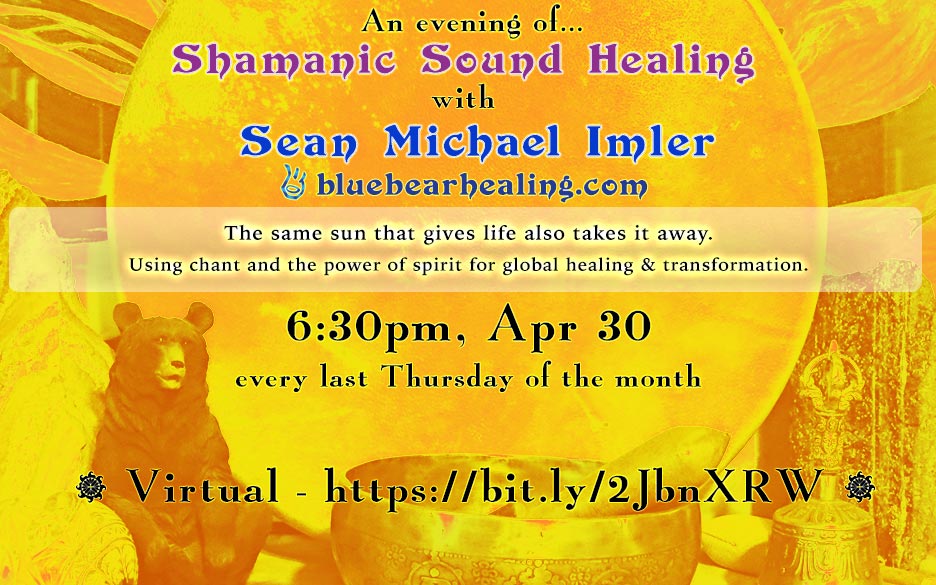 An evening of...
Shamanic Sound Healing
with
Sean Michael Imler
bluebearhealing.com

The same sun that gives life also takes it away.
Using chant and the power of spirit for global healing & transformation.

6:30pm, Apr 30
every last Thursday of the month

Virtual - https://bit.ly/2JbnXRW